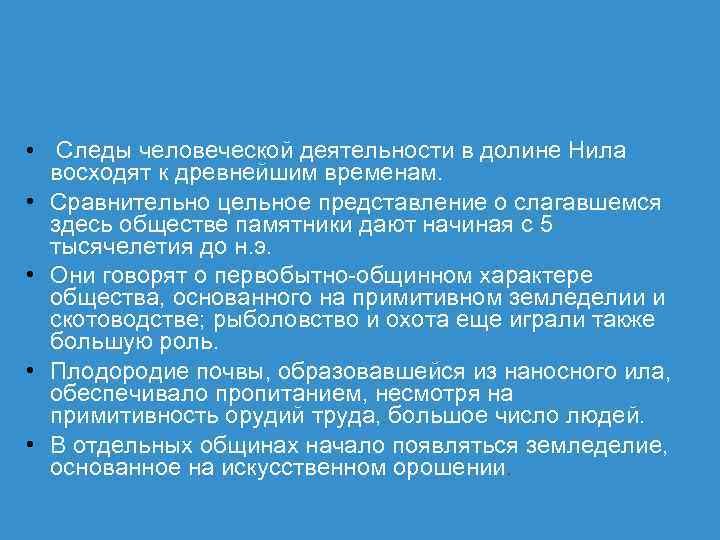 • Следы человеческой деятельности в долине Нила восходят к древнейшим временам.

• Сравнительно цельное представление о слагавшемся здесь обществе памятники дают начиная с 5 тысячелетия до н.э.

• Они говорят о первобытно-общинном характере общества, основанного на примитивном земледелии и скотоводстве; рыболовство и охота еще играли также большую роль.

• Плодородие почвы, образовавшейся из наносного ила, обеспечивало пропитанием, несмотря на примитивность орудий труда, большое число людей.

• В отдельных общинах начало появляться земледелие, основанное на искусственном орошении.